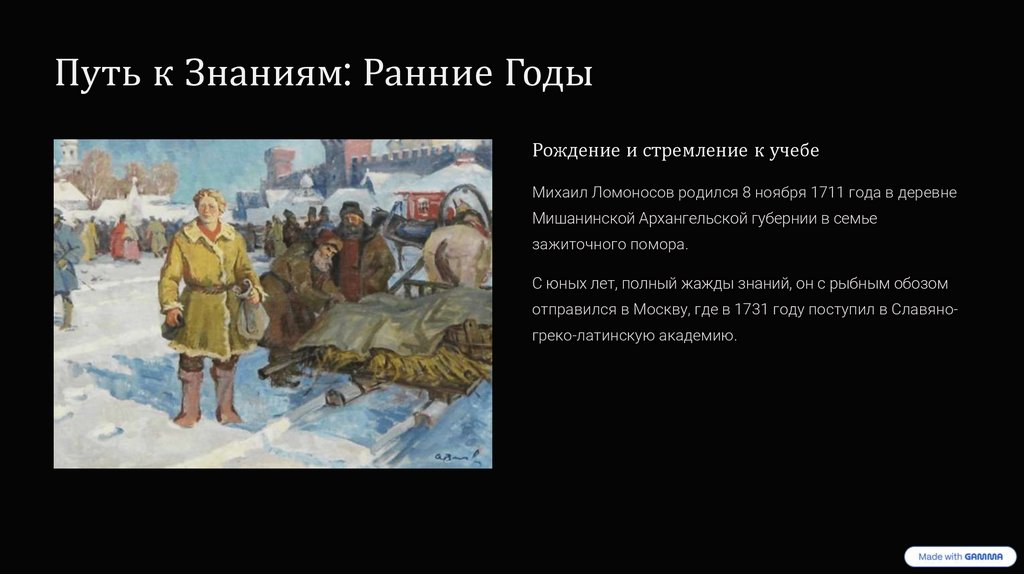 Путь к Знаниям: Ранние Годы

Рождение и стремление к учебе

Михаил Ломоносов родился 8 ноября 1711 года в деревне Мишанинской Архангельской губернии в семье зажиточного помора.

С юных лет, полный жажды знаний, он с рыбным обозом отправился в Москву, где в 1731 году поступил в Славяно-греко-латинскую академию.

Made with GAMMA